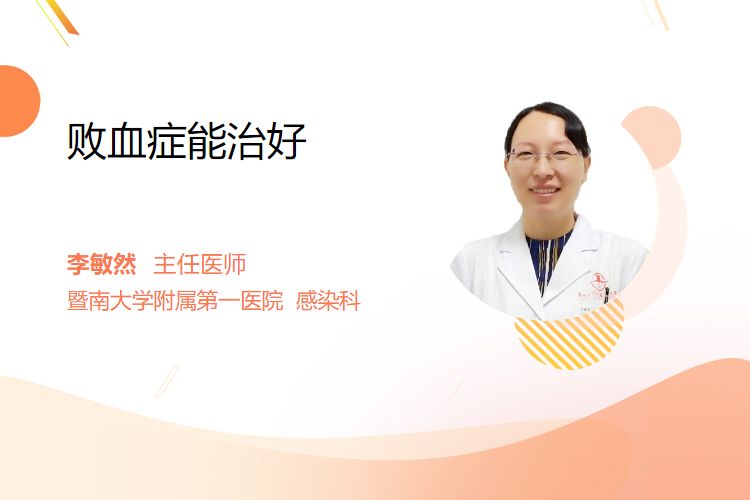 败血症能治好

李敏然 主任医师
暨南大学附属第一医院 感染科